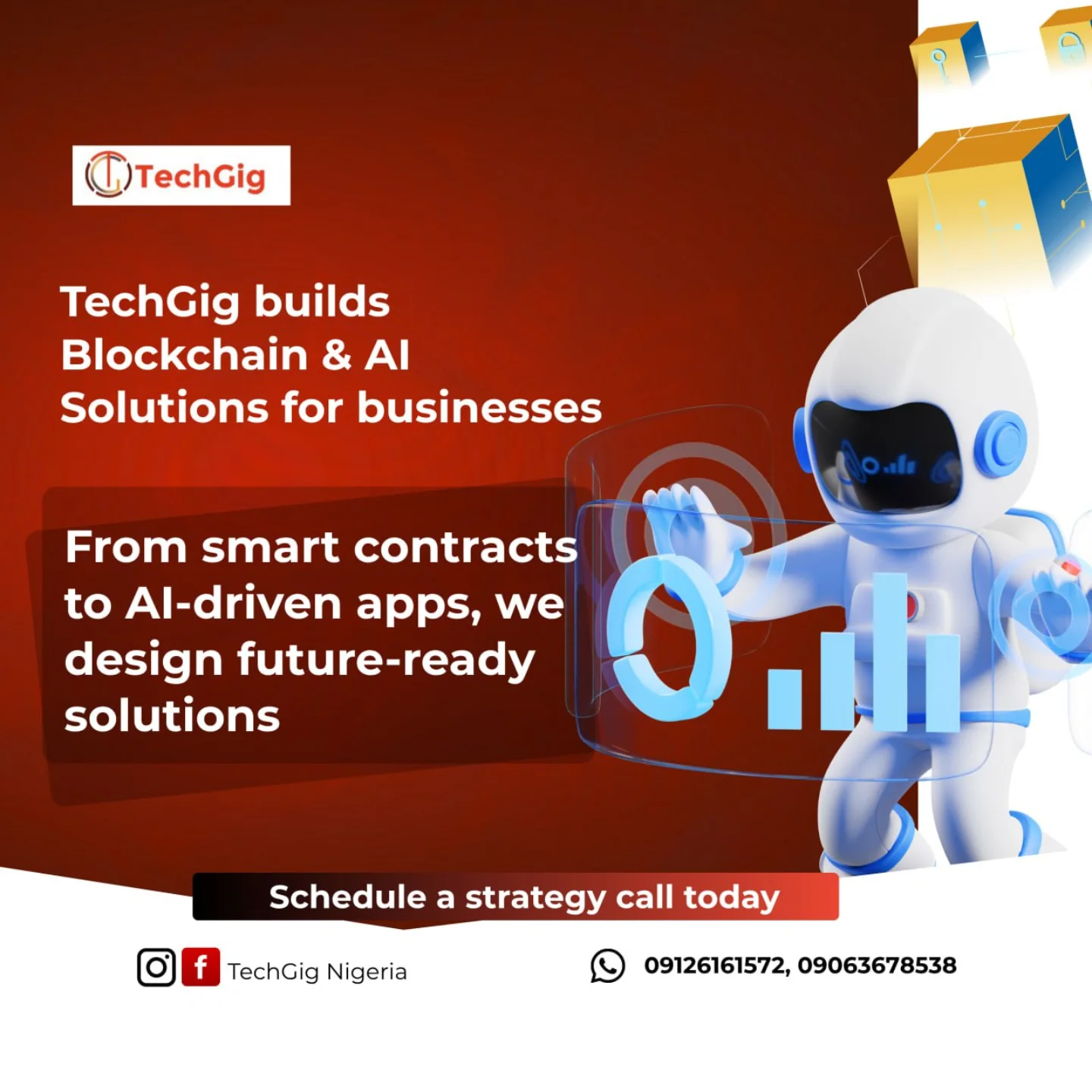 TechGig

TechGig builds Blockchain & AI Solutions for businesses

From smart contracts to AI-driven apps, we design future-ready solutions

Schedule a strategy call today

TechGig Nigeria

09126161572, 09063678538